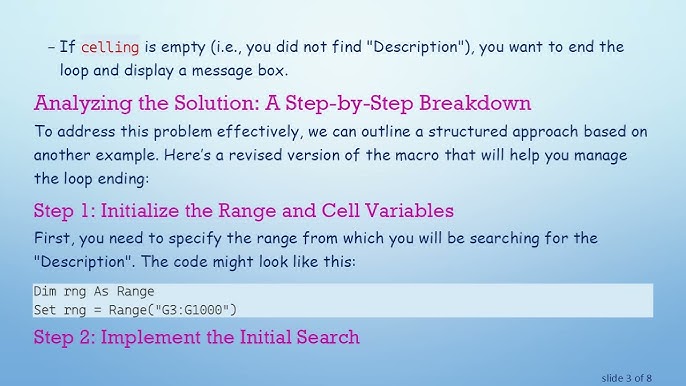 – If celling is empty (i.e., you did not find "Description"), you want to end the loop and display a message box.

Analyzing the Solution: A Step-by-Step Breakdown

To address this problem effectively, we can outline a structured approach based on another example. Here's a revised version of the macro that will help you manage the loop ending:

Step 1: Initialize the Range and Cell Variables

First, you need to specify the range from which you will be searching for the "Description". The code might look like this:

Dim rng As Range
Set rng = Range("G3:G1000")

Step 2: Implement the Initial Search

slide 3 of 8